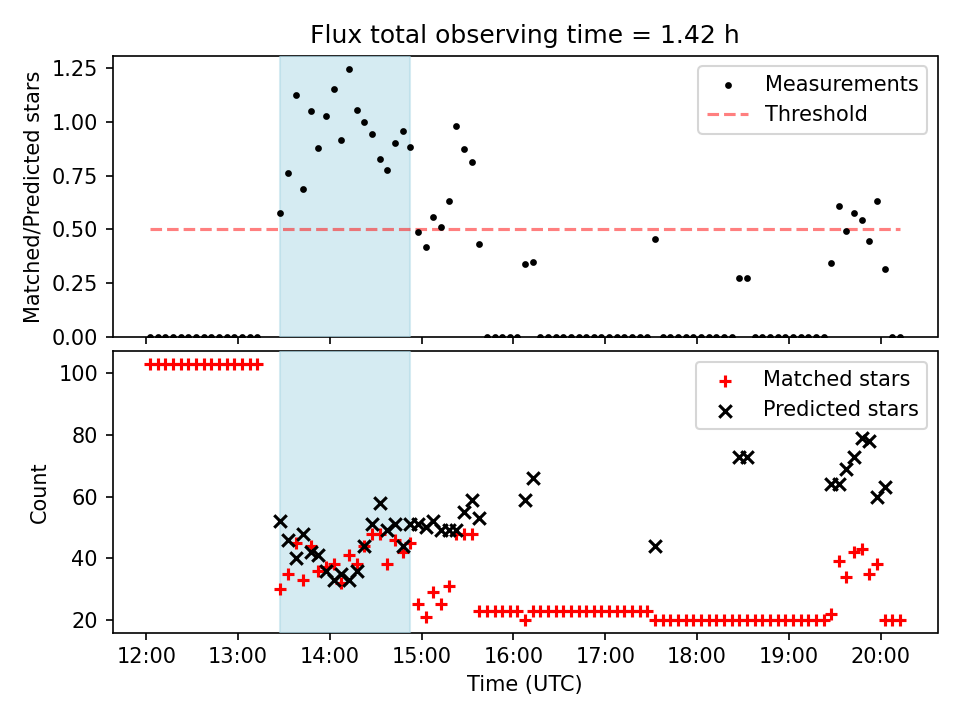 Flux total observing time = 1.42 h

Matched/Predicted stars

1.25
1.00
0.75
0.50
0.25
0.00

Measurements
Threshold

Count

100
80
60
40
20

Matched stars
Predicted stars

12:00 13:00 14:00 15:00 16:00 17:00 18:00 19:00 20:00

Time (UTC)